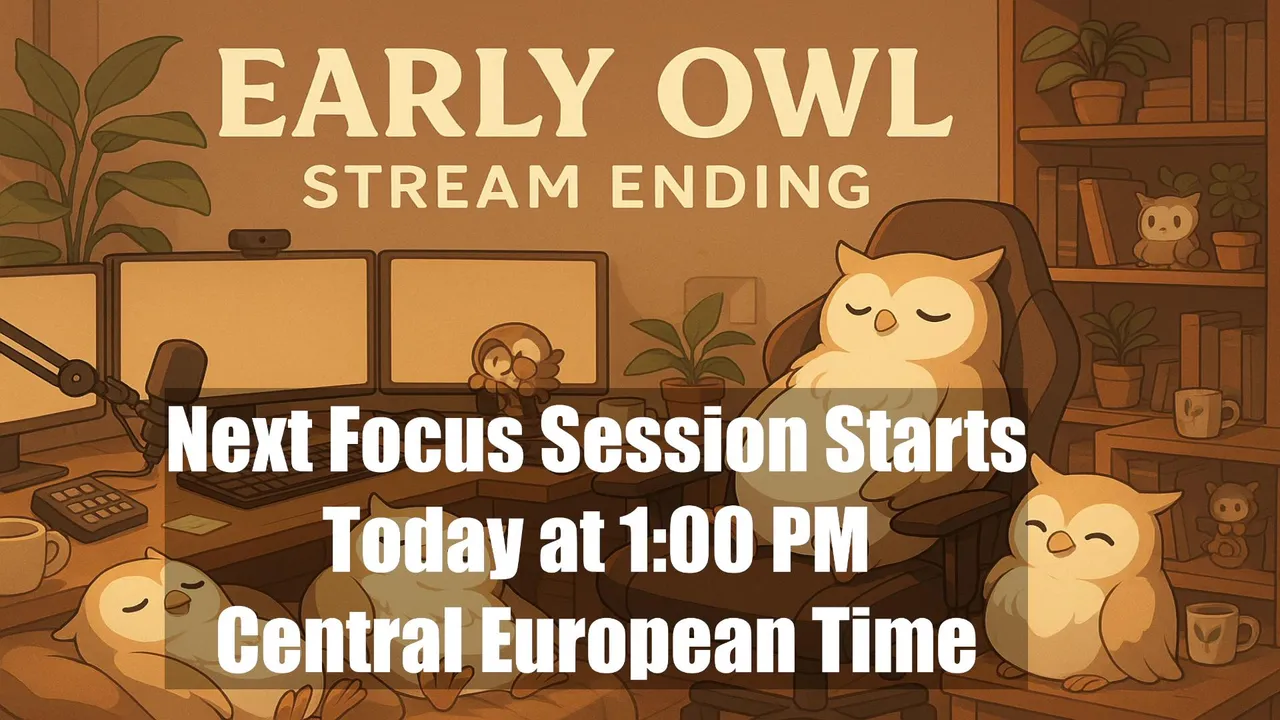 EARLY OWL
STREAM ENDING

Next Focus Session Starts
Today at 1:00 PM
Central European Time